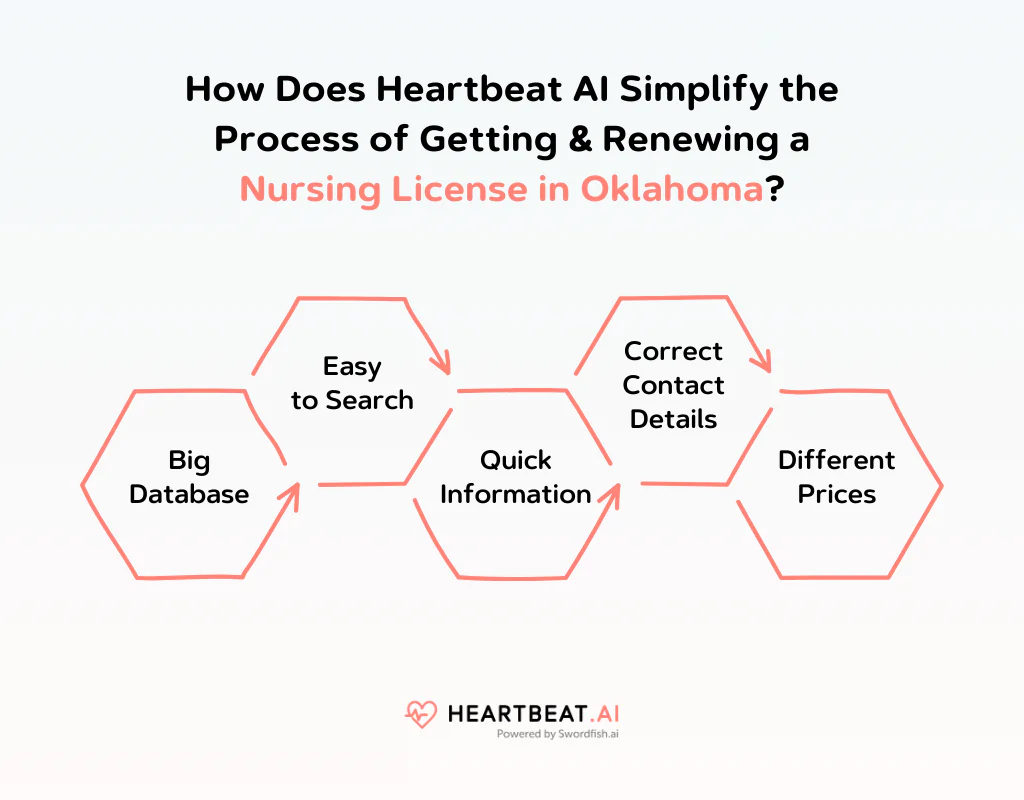 How Does Heartbeat AI Simplify the Process of Getting & Renewing a Nursing License in Oklahoma?

Big Database

Easy to Search

Quick Information

Correct Contact Details

Different Prices

HEARTBEAT.AI
Powered by Swordfish.ai